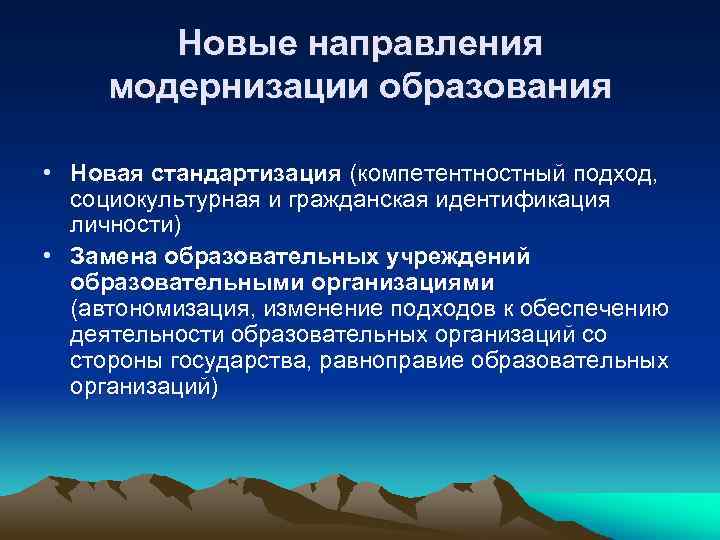 Новые направления модернизации образования

• Новая стандартизация (компетентностный подход, социокультурная и гражданская идентификация личности)
• Замена образовательных учреждений образовательными организациями (автономизация, изменение подходов к обеспечению деятельности образовательных организаций со стороны государства, равноправие образовательных организаций)